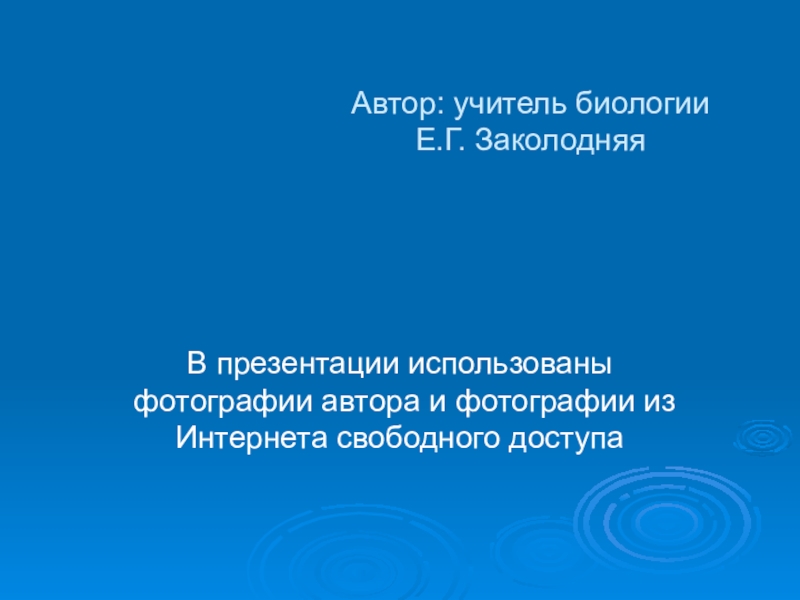 Автор: учитель биологии
Е.Г. Заколодняя

В презентации использованы фотографии автора и фотографии из Интернета свободного доступа